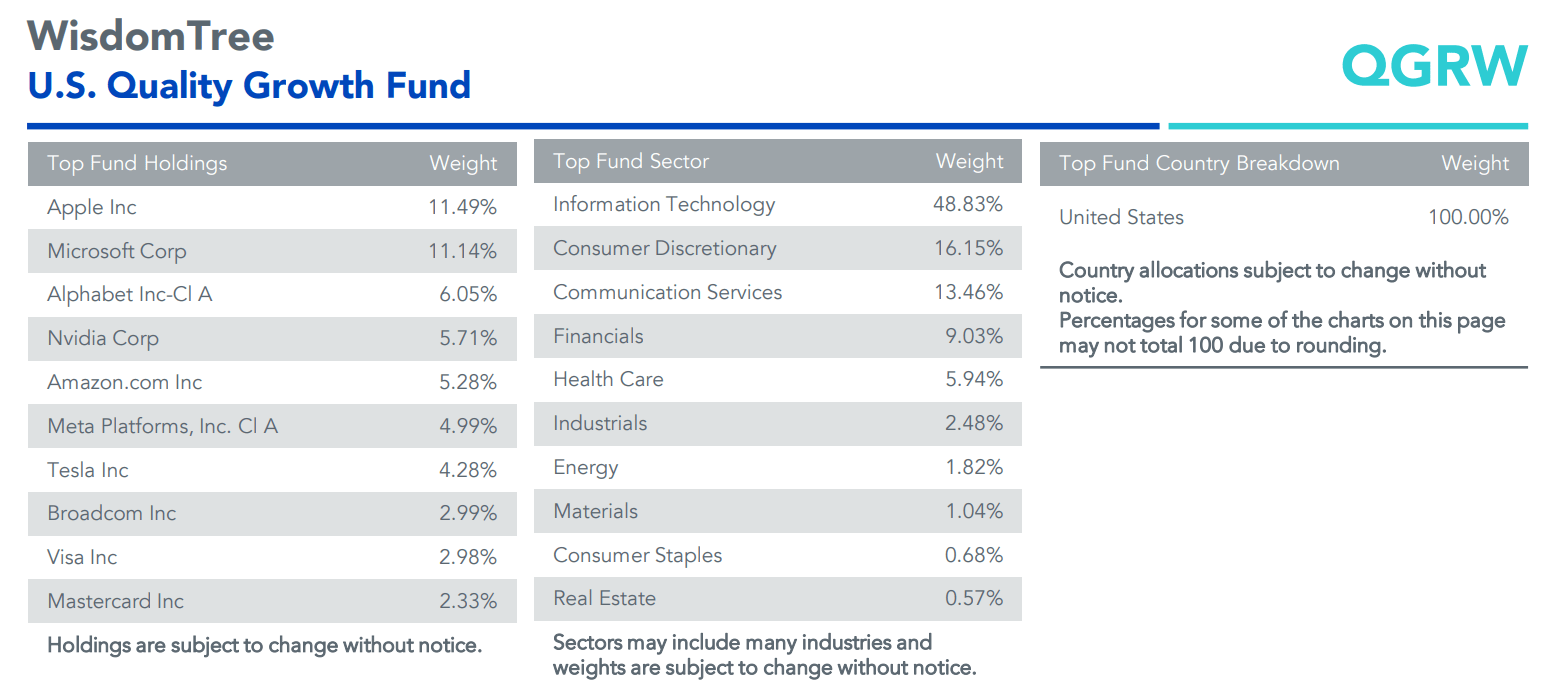 WisdomTree
U.S. Quality Growth Fund

QGRW

| Top Fund Holdings | Weight |
|---|---|
| Apple Inc | 11.49% |
| Microsoft Corp | 11.14% |
| Alphabet Inc-Cl A | 6.05% |
| Nvidia Corp | 5.71% |
| Amazon.com Inc | 5.28% |
| Meta Platforms, Inc. Cl A | 4.99% |
| Tesla Inc | 4.28% |
| Broadcom Inc | 2.99% |
| Visa Inc | 2.98% |
| Mastercard Inc | 2.33% |

Holdings are subject to change without notice.

| Top Fund Sector | Weight |
|---|---|
| Information Technology | 48.83% |
| Consumer Discretionary | 16.15% |
| Communication Services | 13.46% |
| Financials | 9.03% |
| Health Care | 5.94% |
| Industrials | 2.48% |
| Energy | 1.82% |
| Materials | 1.04% |
| Consumer Staples | 0.68% |
| Real Estate | 0.57% |

Sectors may include many industries and weights are subject to change without notice.

| Top Fund Country Breakdown | Weight |
|---|---|
| United States | 100.00% |

Country allocations subject to change without notice.
Percentages for some of the charts on this page may not total 100 due to rounding.